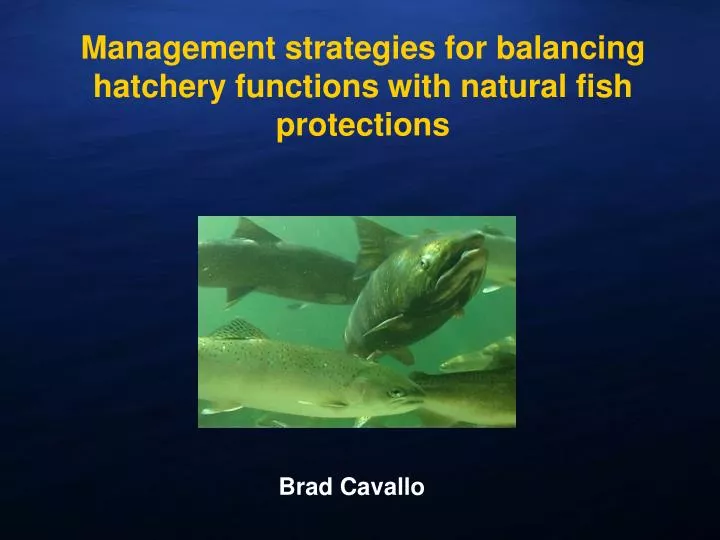 Management strategies for balancing hatchery functions with natural fish protections

Brad Cavallo